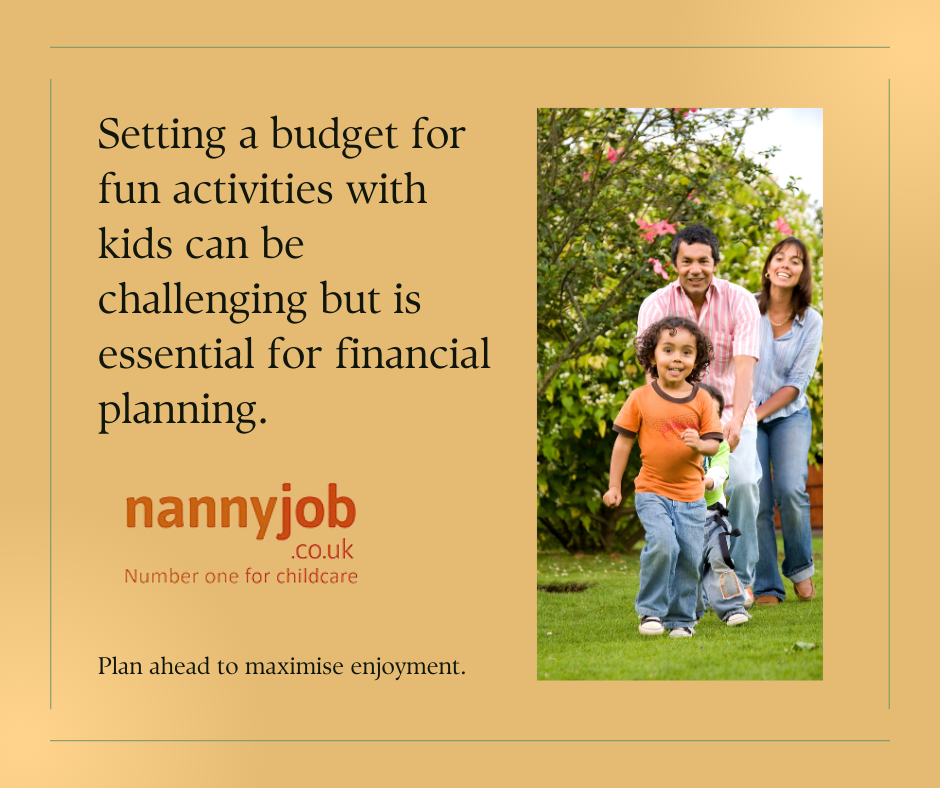 Setting a budget for fun activities with kids can be challenging but is essential for financial planning.

nannyjob
.co.uk
Number one for childcare

Plan ahead to maximise enjoyment.